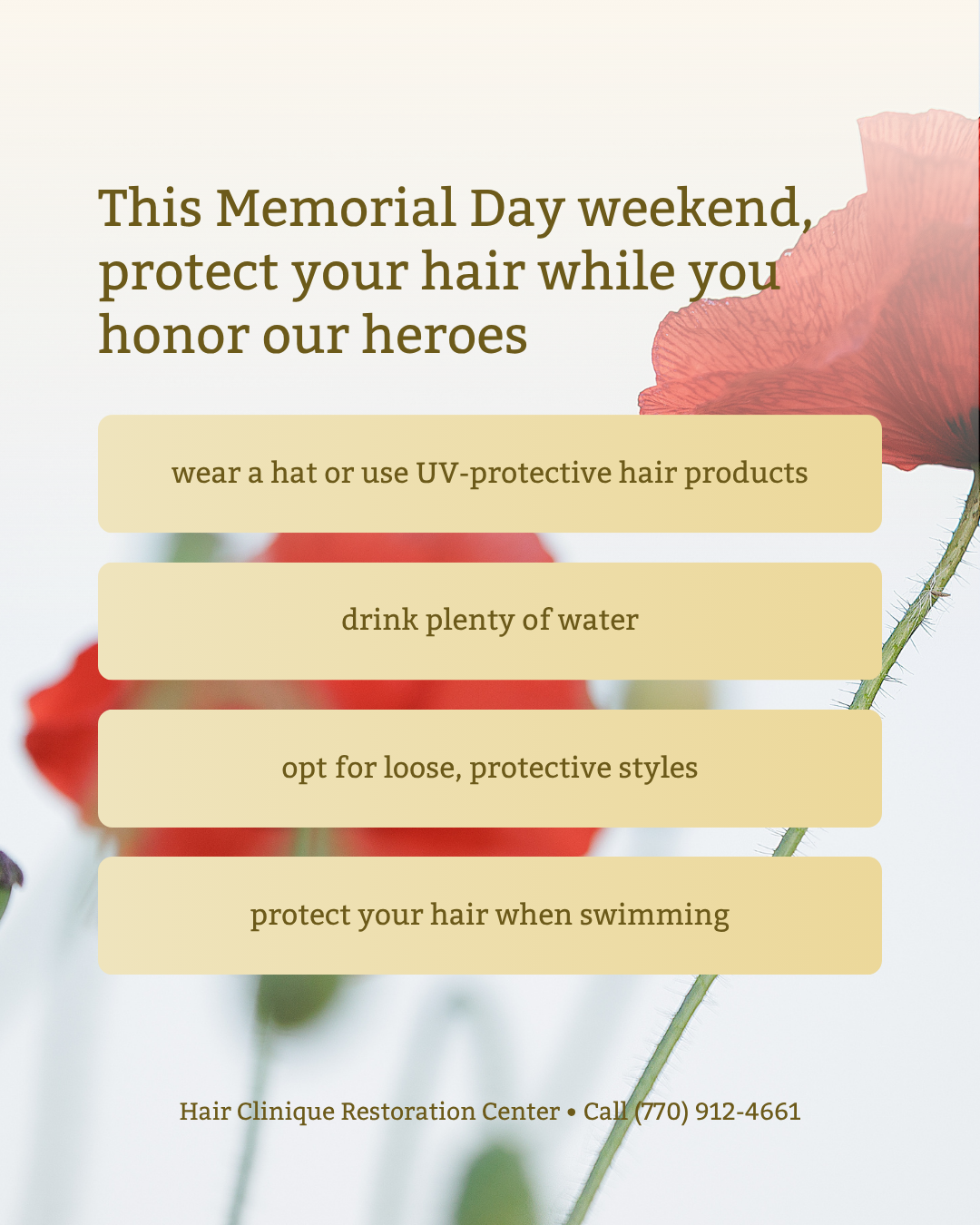 This Memorial Day weekend, protect your hair while you honor our heroes

wear a hat or use UV-protective hair products

drink plenty of water

opt for loose, protective styles

protect your hair when swimming

Hair Clinique Restoration Center • Call (770) 912-4661